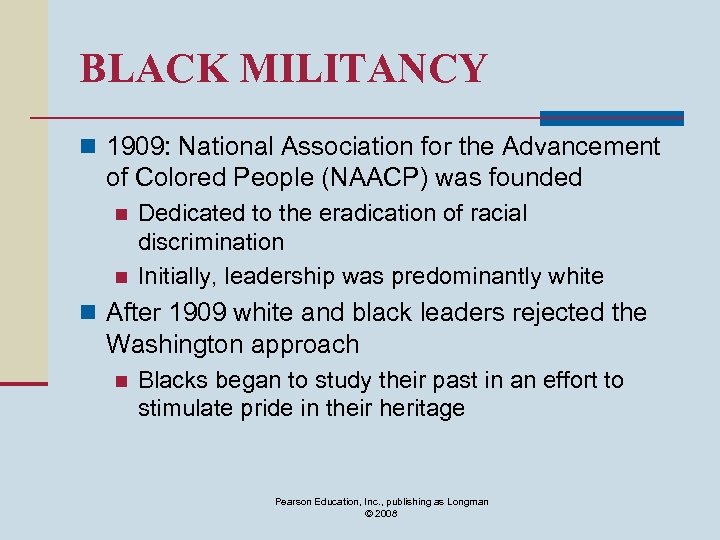 BLACK MILITANCY

1909: National Association for the Advancement of Colored People (NAACP) was founded

Dedicated to the eradication of racial discrimination

Initially, leadership was predominantly white

After 1909 white and black leaders rejected the Washington approach

Blacks began to study their past in an effort to stimulate pride in their heritage

Pearson Education, Inc., publishing as Longman
© 2008